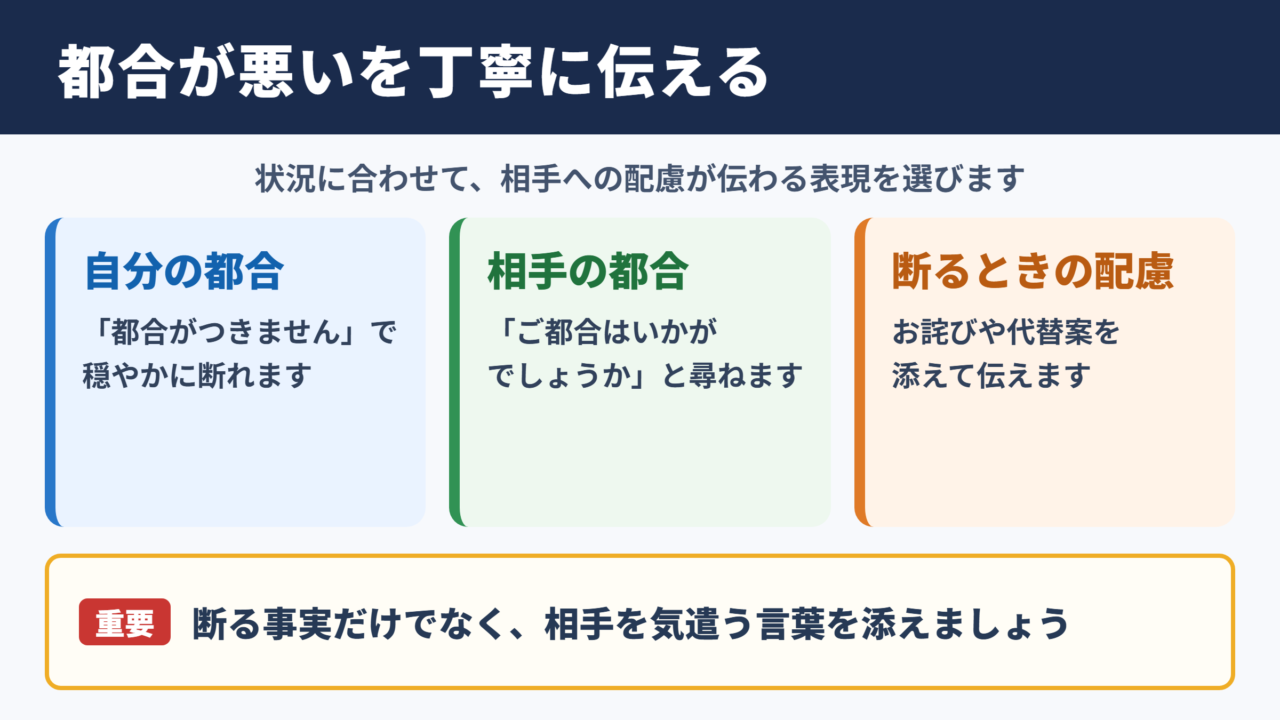 都合が悪いを丁寧に伝える

状況に合わせて、相手への配慮が伝わる表現を選びます

自分の都合

「都合がつきません」で穏やかに断れます

相手の都合

「ご都合はいかがでしょうか」と尋ねます

断るときの配慮

お詫びや代替案を添えて伝えます

重要

断る事実だけでなく、相手を気遣う言葉を添えましょう